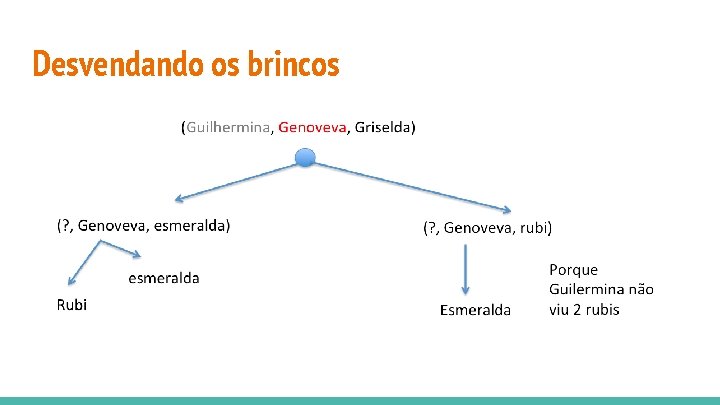 Desvendando os brincos

(Guilhermina, Genoveva, Griselda)

(?, Genoveva, esmeralda)

esmeralda

Rubi

(?, Genoveva, rubi)

Esmeralda

Porque Guilermina não viu 2 rubis